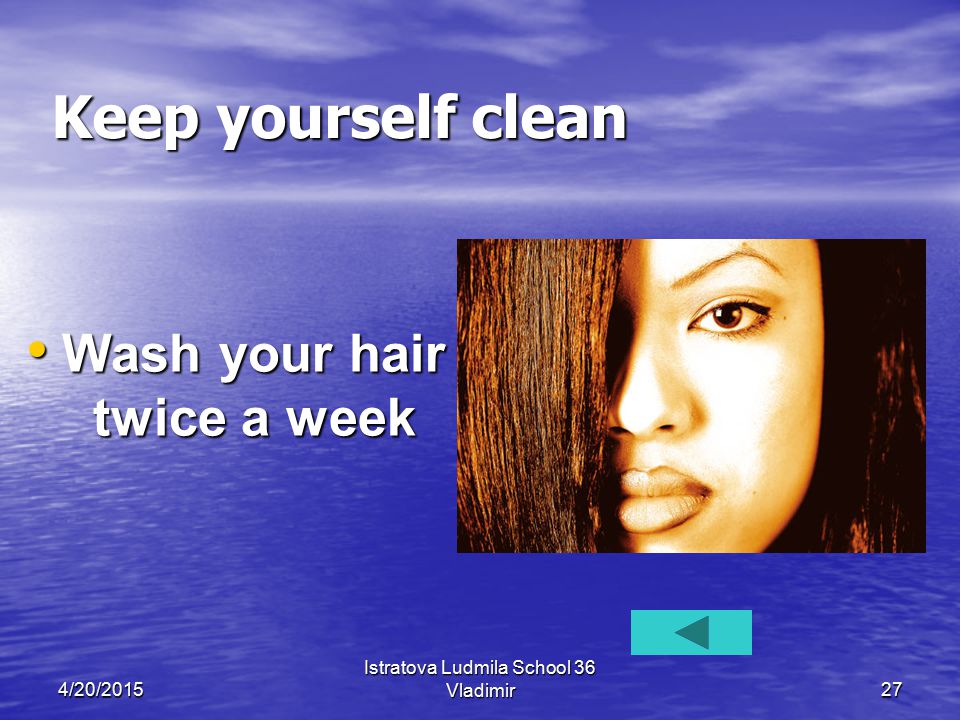 Keep yourself clean

• Wash your hair twice a week

4/20/2015

Istratova Ludmila School 36 Vladimir

27